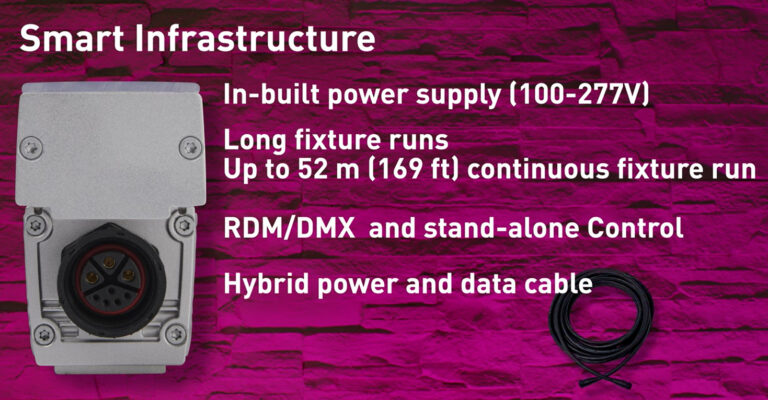 Smart Infrastructure

In-built power supply (100-277V)

Long fixture runs
Up to 52 m (169 ft) continuous fixture run

RDM/DMX  and stand-alone Control

Hybrid power and data cable